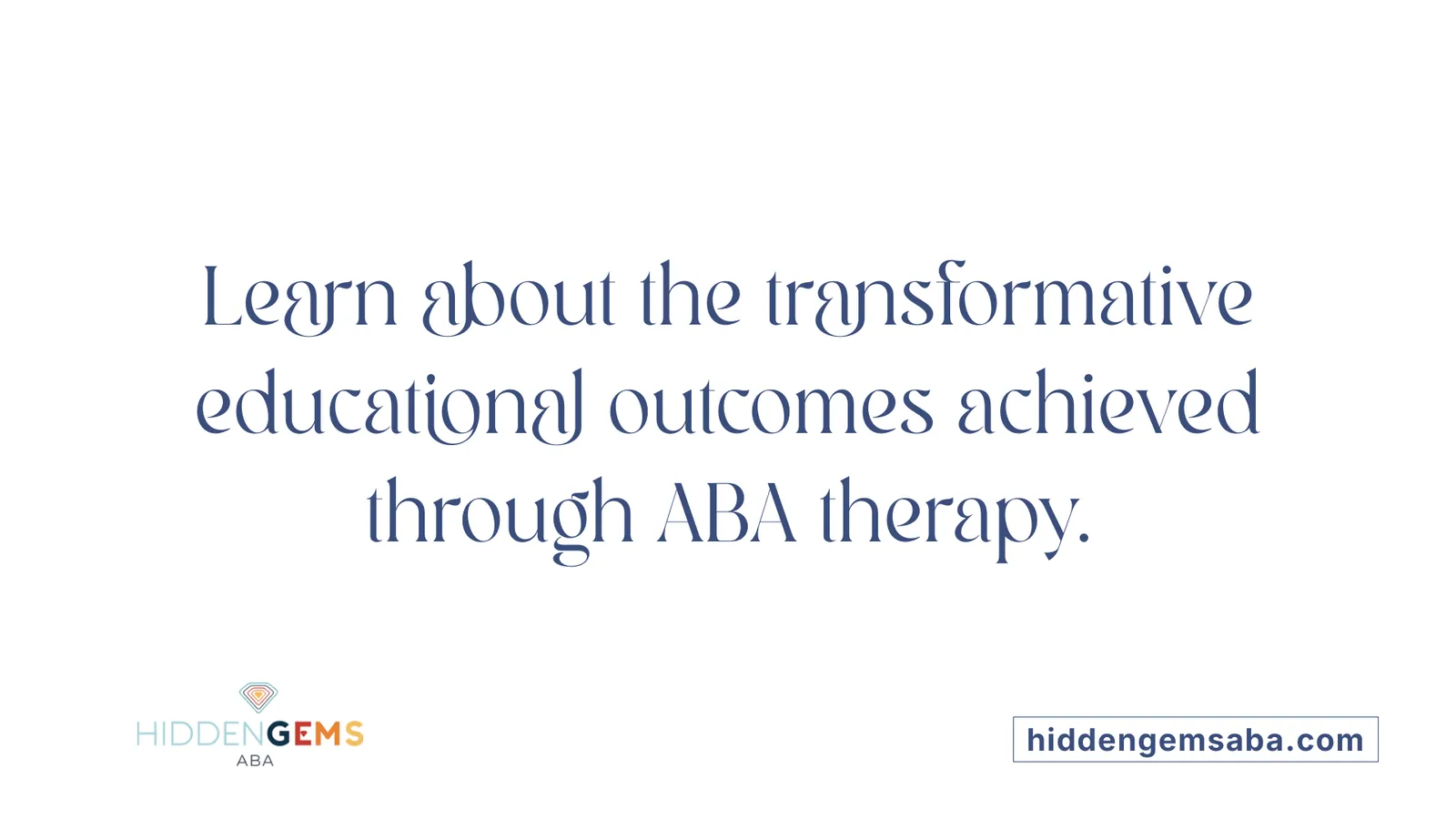 Learn about the transformative educational outcomes achieved through ABA therapy.

HIDDENGEMS
ABA

hiddengemsaba.com